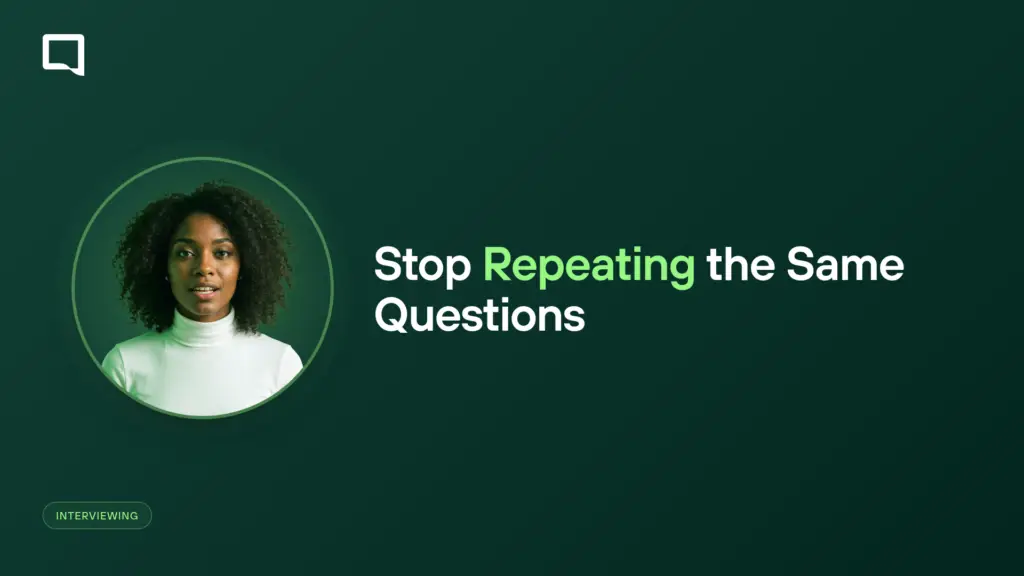 Stop Repeating the Same Questions

INTERVIEWING